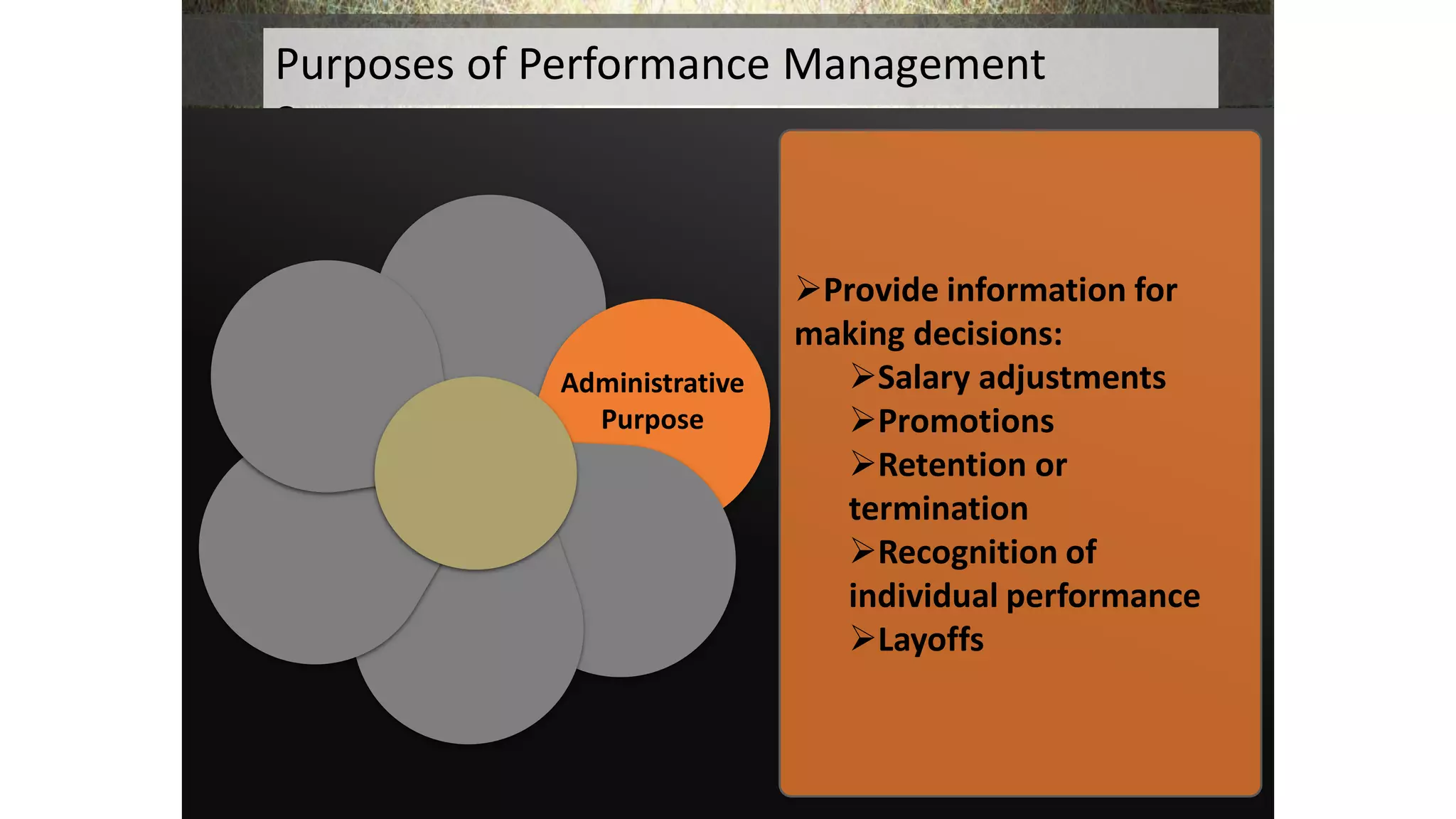 Purposes of Performance Management

Administrative Purpose

➢Provide information for making decisions:

➢Salary adjustments

➢Promotions

➢Retention or termination

➢Recognition of individual performance

➢Layoffs